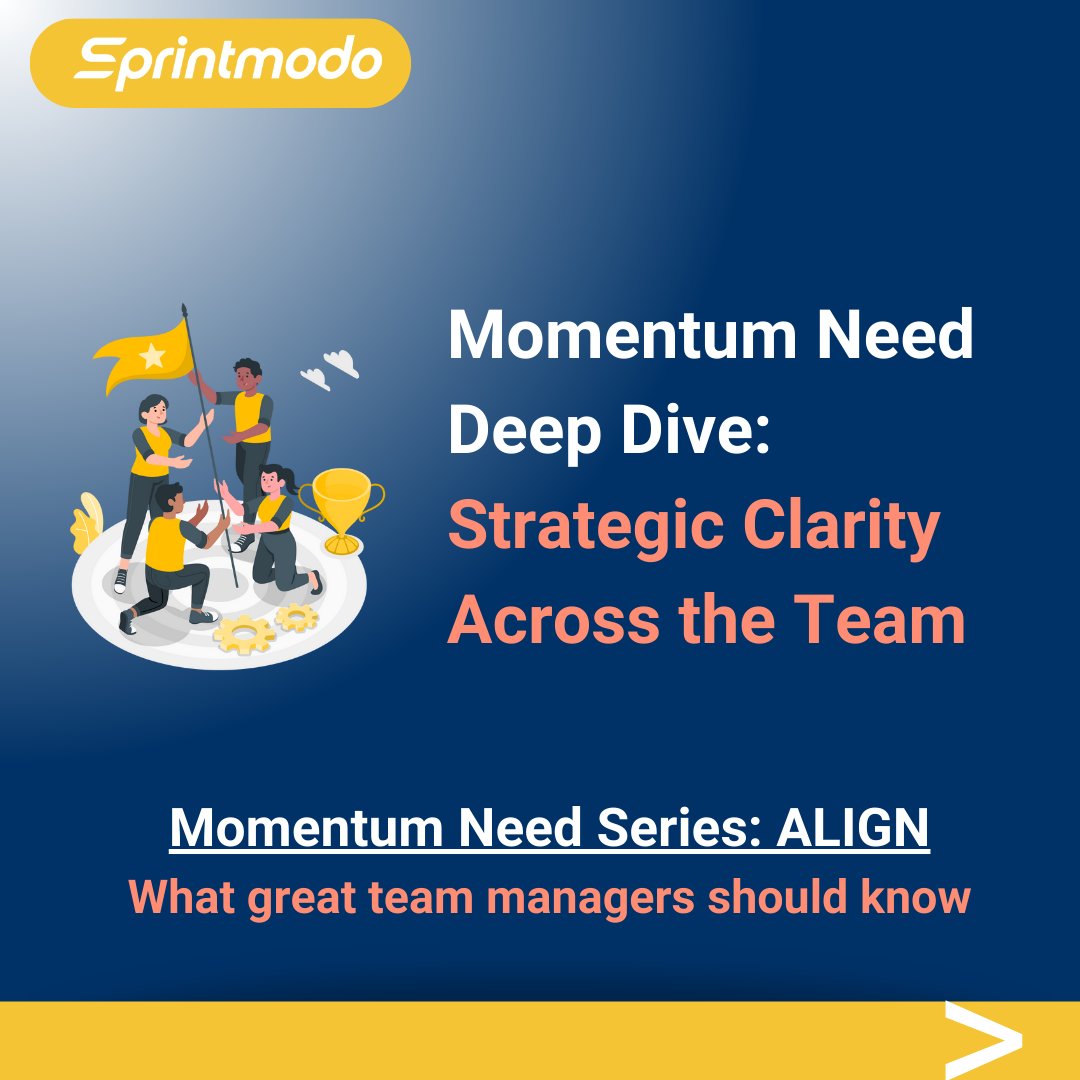 Sprintmodo

Momentum Need Deep Dive: Strategic Clarity Across the Team

Momentum Need Series: ALIGN
What great team managers should know

>